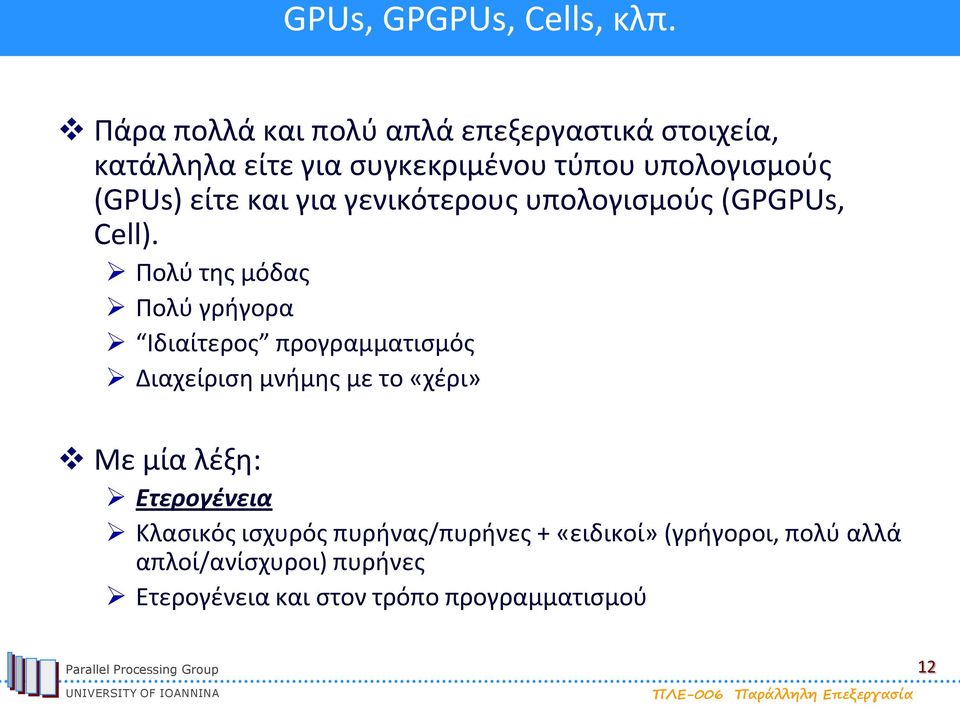 GPUs, GPGPUs, Cells, κλπ.

❖ Πάρα πολλά και πολύ απλά επεξεργαστικά στοιχεία, κατάλληλα είτε για συγκεκριμένου τύπου υπολογισμούς (GPUs) είτε και για γενικότερους υπολογισμούς (GPGPUs, Cell).

➢ Πολύ της μόδας
➢ Πολύ γρήγορα
➢ "Ιδιαίτερος" προγραμματισμός
➢ Διαχείριση μνήμης με το «χέρι»

❖ Με μία λέξη:

➢ Ετερογένεια
➢ Κλασικός ισχυρός πυρήνας/πυρήνες + «ειδικοί» (γρήγοροι, πολύ αλλά απλοί/ανίσχυροι) πυρήνες
➢ Ετερογένεια και στον τρόπο προγραμματισμού

Parallel Processing Group
UNIVERSITY OF IOANNINA

12

ΠΛΕ-006 Παράλληλη Επεξεργασία